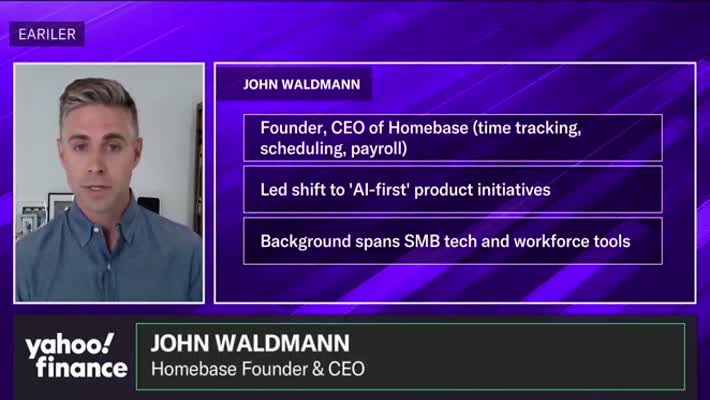 EARILER

JOHN WALDMANN

Founder, CEO of Homebase (time tracking, scheduling, payroll)

Led shift to 'AI-first' product initiatives

Background spans SMB tech and workforce tools

yahoo! finance

JOHN WALDMANN
Homebase Founder & CEO